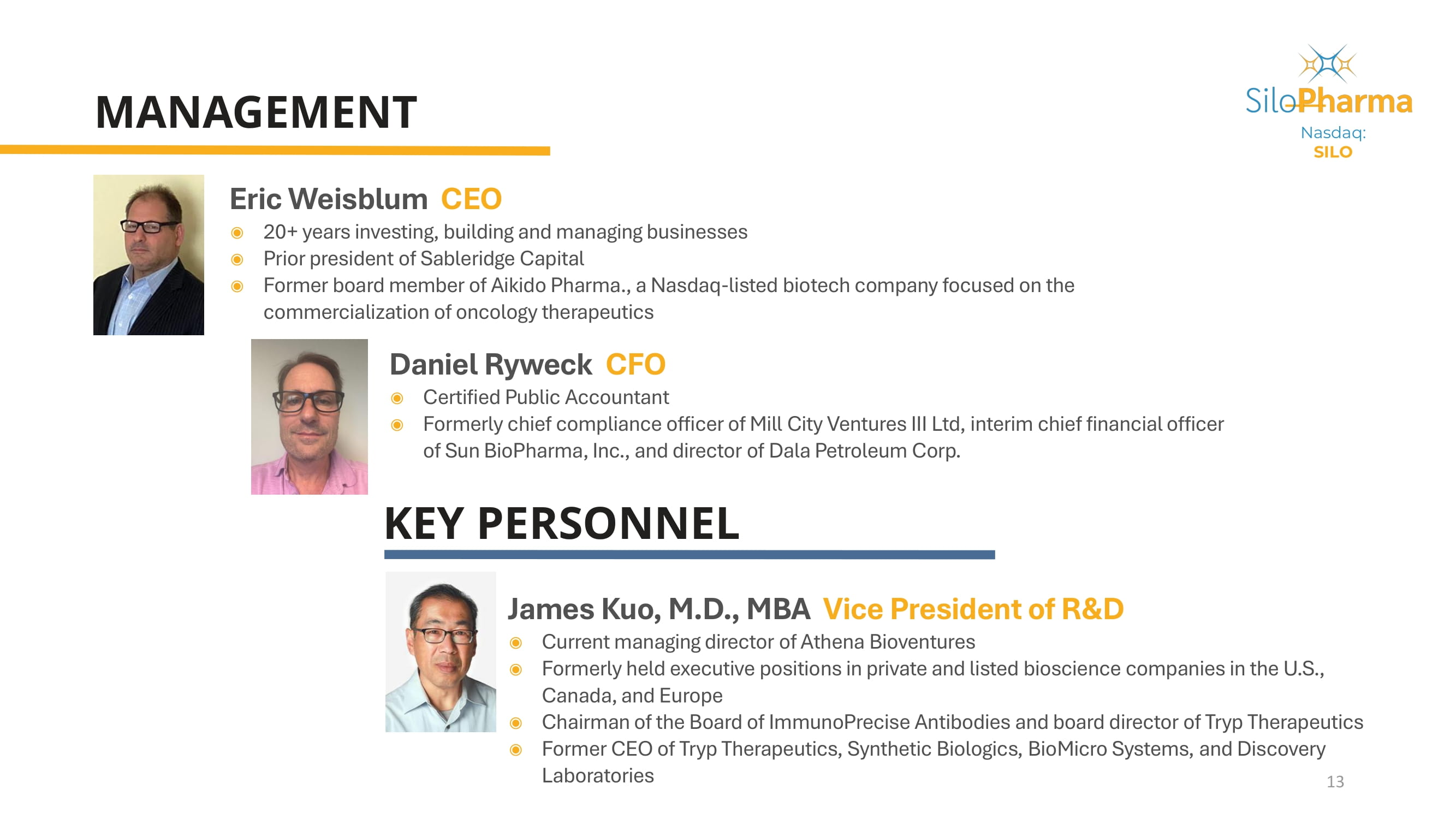 MANAGEMENT

SiloPharma
Nasdaq:
SILO

Eric Weisblum CEO
- 20+ years investing, building and managing businesses
- Prior president of Sableridge Capital
- Former board member of Aikido Pharma., a Nasdaq-listed biotech company focused on the commercialization of oncology therapeutics

Daniel Ryweck CFO
- Certified Public Accountant
- Formerly chief compliance officer of Mill City Ventures III Ltd, interim chief financial officer of Sun BioPharma, Inc., and director of Dala Petroleum Corp.

KEY PERSONNEL

James Kuo, M.D., MBA Vice President of R&D
- Current managing director of Athena Bioventures
- Formerly held executive positions in private and listed bioscience companies in the U.S., Canada, and Europe
- Chairman of the Board of ImmunoPrecise Antibodies and board director of Tryp Therapeutics
- Former CEO of Tryp Therapeutics, Synthetic Biologics, BioMicro Systems, and Discovery Laboratories

13